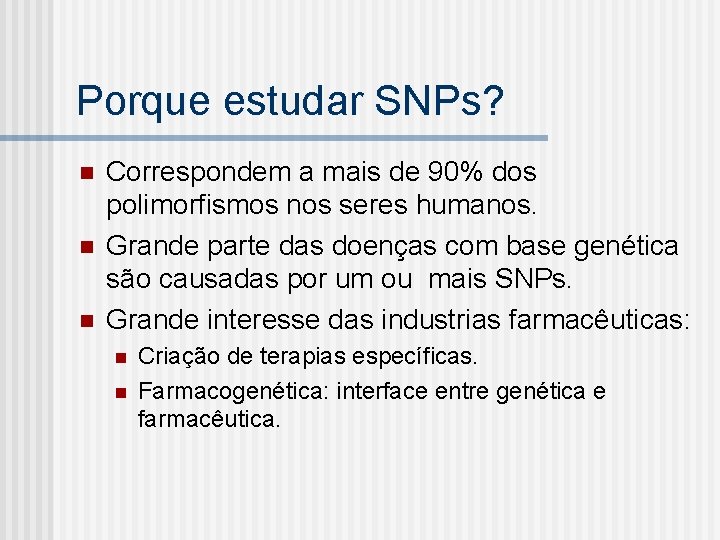 Porque estudar SNPs?

• Correspondem a mais de 90% dos polimorfismos nos seres humanos.
• Grande parte das doenças com base genética são causadas por um ou mais SNPs.
• Grande interesse das industrias farmacêuticas:
• Criação de terapias específicas.
• Farmacogenética: interface entre genética e farmacêutica.